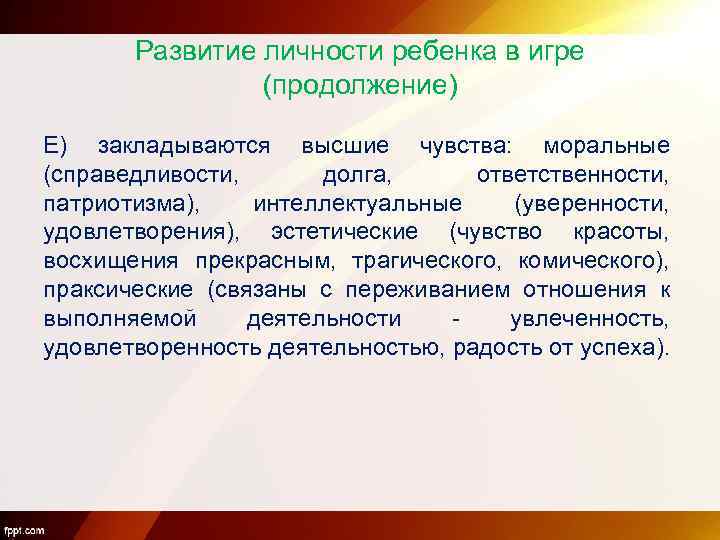 Развитие личности ребенка в игре (продолжение)

Е) закладываются высшие чувства: моральные (справедливости, долга, ответственности, патриотизма), интеллектуальные (уверенности, удовлетворения), эстетические (чувство красоты, восхищения прекрасным, трагического, комического), праксические (связаны с переживанием отношения к выполняемой деятельности - увлеченность, удовлетворенность деятельностью, радость от успеха).

fppt.com